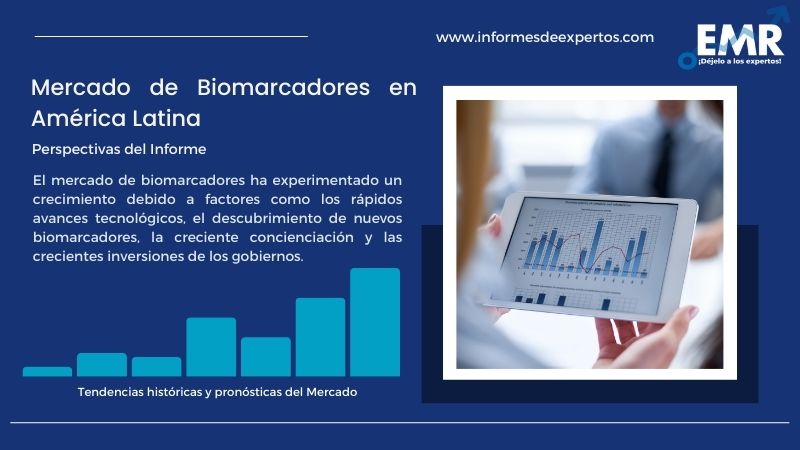 www.informesdeexpertos.com

EMR
¡Déjelo a los expertos!

Mercado de Biomarcadores en América Latina

Perspectivas del Informe

El mercado de biomarcadores ha experimentado un crecimiento debido a factores como los rápidos avances tecnológicos, el descubrimiento de nuevos biomarcadores, la creciente concienciación y las crecientes inversiones de los gobiernos.

Tendencias históricas y pronósticas del Mercado